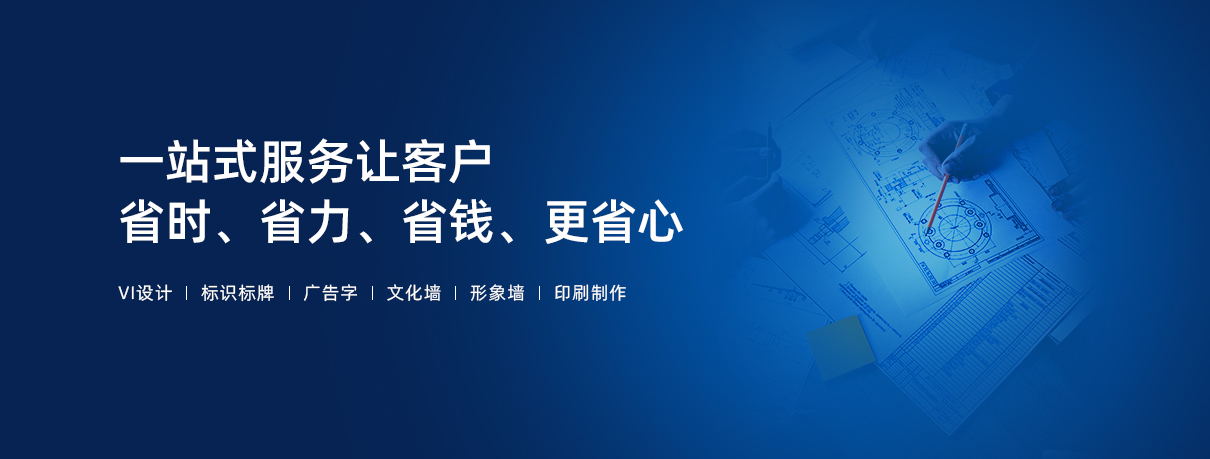 一站式服务让客户
省时、省力、省钱、更省心

VI设计 | 标识标牌 | 广告字 | 文化墙 | 形象墙 | 印刷制作